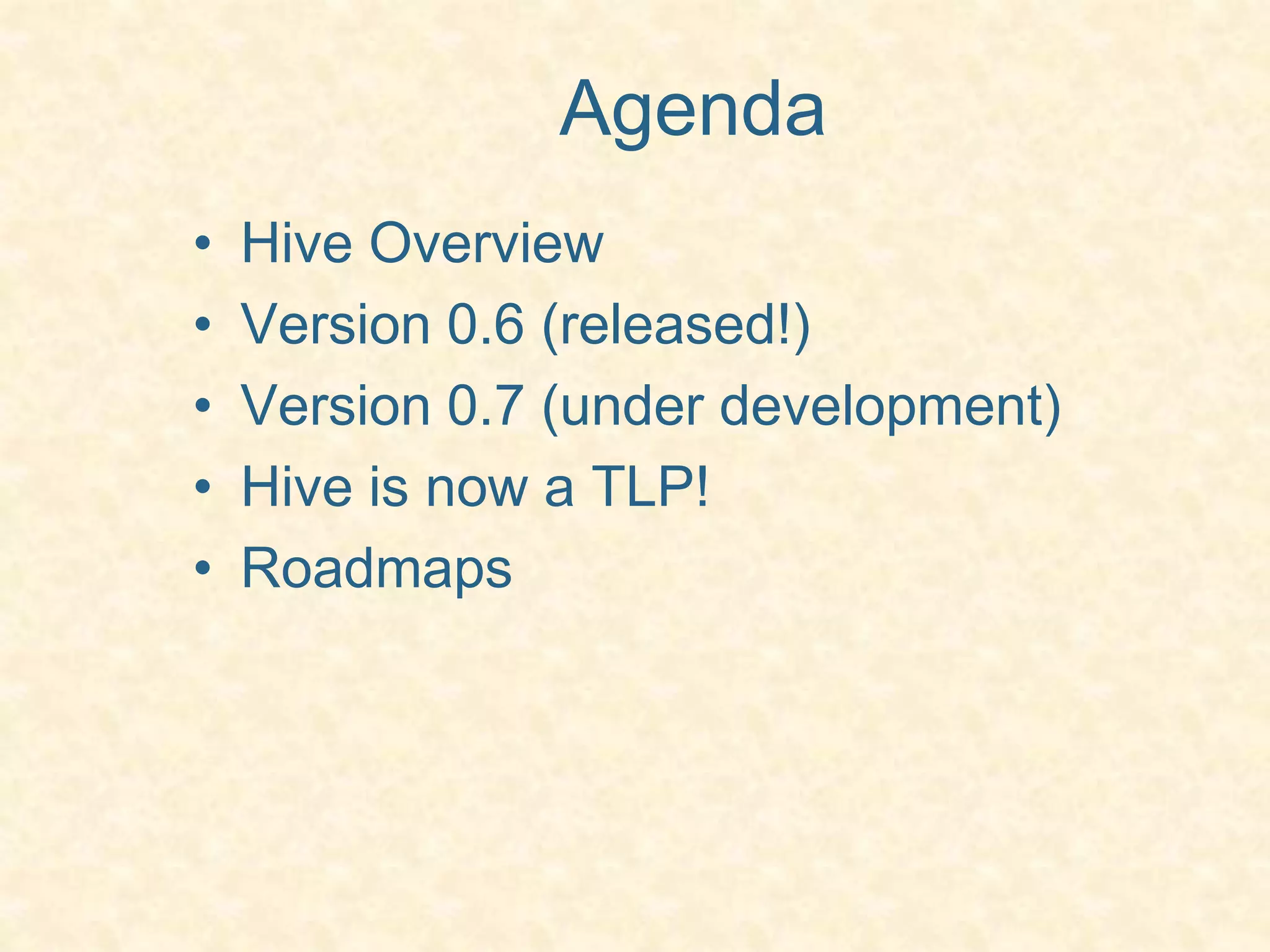 Agenda

• Hive Overview
• Version 0.6 (released!)
• Version 0.7 (under development)
• Hive is now a TLP!
• Roadmaps